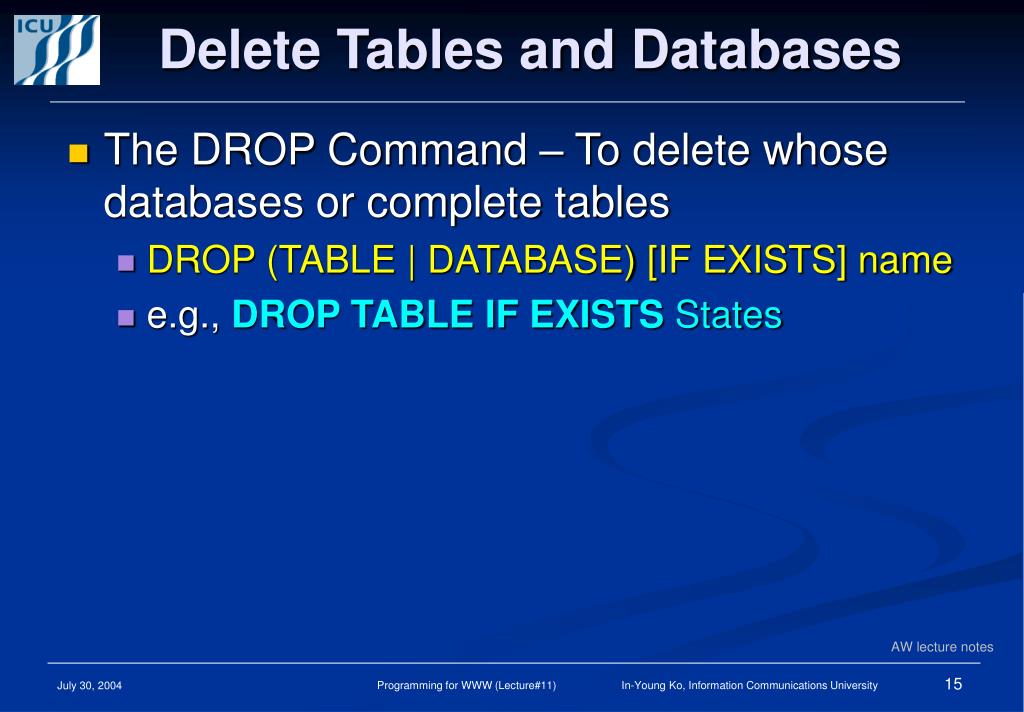 ICU

Delete Tables and Databases

The DROP Command – To delete whose databases or complete tables

DROP (TABLE | DATABASE) [IF EXISTS] name

e.g., DROP TABLE IF EXISTS States

AW lecture notes

July 30, 2004

Programming for WWW (Lecture#11)

In-Young Ko, Information Communications University

15